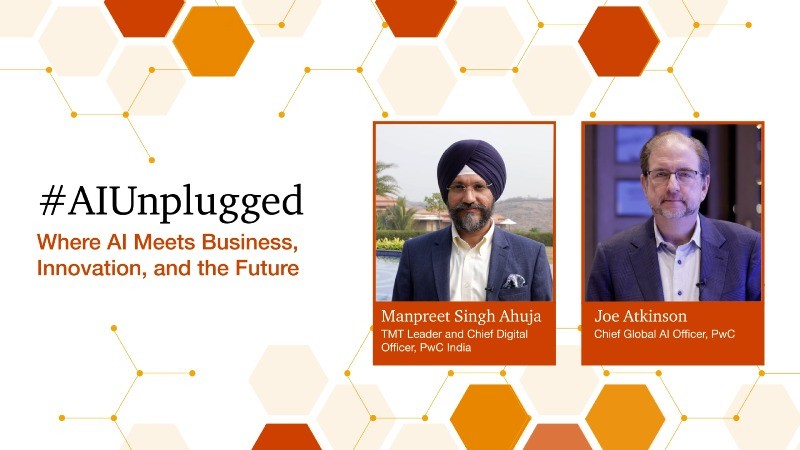 #AIUnplugged

Where AI Meets Business, Innovation, and the Future

Manpreet Singh Ahuja
TMT Leader and Chief Digital Officer, PwC India

Joe Atkinson
Chief Global AI Officer, PwC